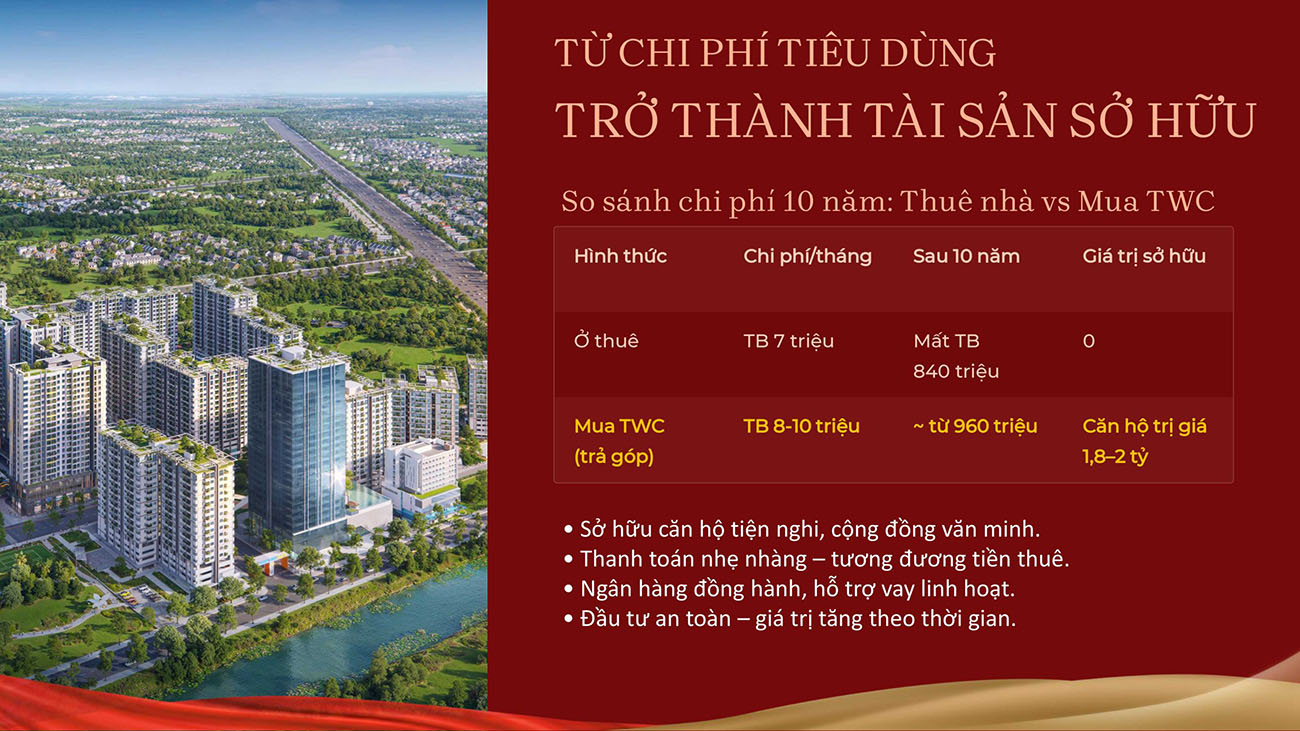 TỪ CHI PHÍ TIÊU DÙNG
TRỞ THÀNH TÀI SẢN SỞ HỮU

So sánh chi phí 10 năm: Thuê nhà vs Mua TWC

| Hình thức | Chi phí/tháng | Sau 10 năm | Giá trị sở hữu |
|---|---|---|---|
| Ở thuê | TB 7 triệu | Mất TB 840 triệu | 0 |
| Mua TWC (trả góp) | TB 8-10 triệu | ~ từ 960 triệu | Căn hộ trị giá 1,8–2 tỷ |

• Sở hữu căn hộ tiện nghi, cộng đồng văn minh.
• Thanh toán nhẹ nhàng – tương đương tiền thuê.
• Ngân hàng đồng hành, hỗ trợ vay linh hoạt.
• Đầu tư an toàn – giá trị tăng theo thời gian.